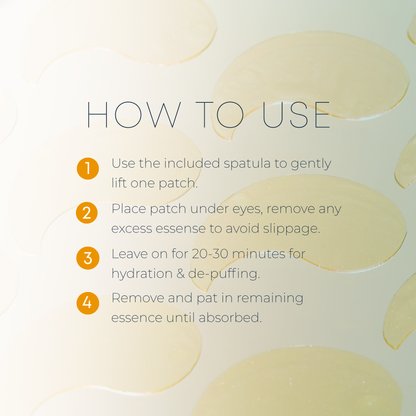 HOW TO USE

1 Use the included spatula to gently lift one patch.

2 Place patch under eyes, remove any excess essense to avoid slippage.

3 Leave on for 20-30 minutes for hydration & de-puffing.

4 Remove and pat in remaining essence until absorbed.